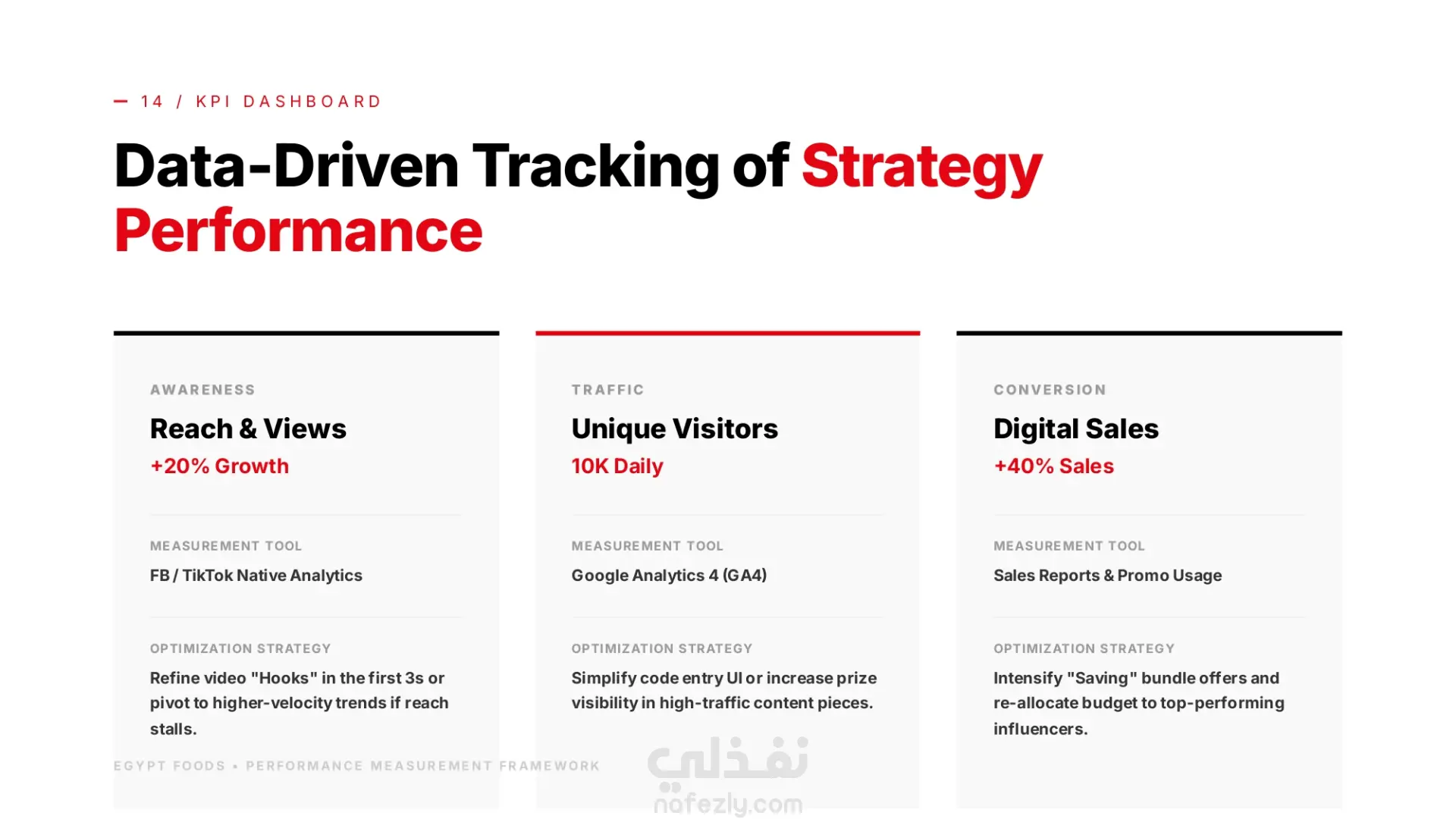 — 14 / KPI DASHBOARD

Data-Driven Tracking of Strategy Performance

AWARENESS

Reach & Views

+20% Growth

MEASUREMENT TOOL

FB / TikTok Native Analytics

OPTIMIZATION STRATEGY

Refine video "Hooks" in the first 3s or pivot to higher-velocity trends if reach stalls.

TRAFFIC

Unique Visitors

10K Daily

MEASUREMENT TOOL

Google Analytics 4 (GA4)

OPTIMIZATION STRATEGY

Simplify code entry UI or increase prize visibility in high-traffic content pieces.

CONVERSION

Digital Sales

+40% Sales

MEASUREMENT TOOL

Sales Reports & Promo Usage

OPTIMIZATION STRATEGY

Intensify "Saving" bundle offers and re-allocate budget to top-performing influencers.

EGYPT FOODS • PERFORMANCE MEASUREMENT FRAMEWORK

نفذلي
nafezly.com